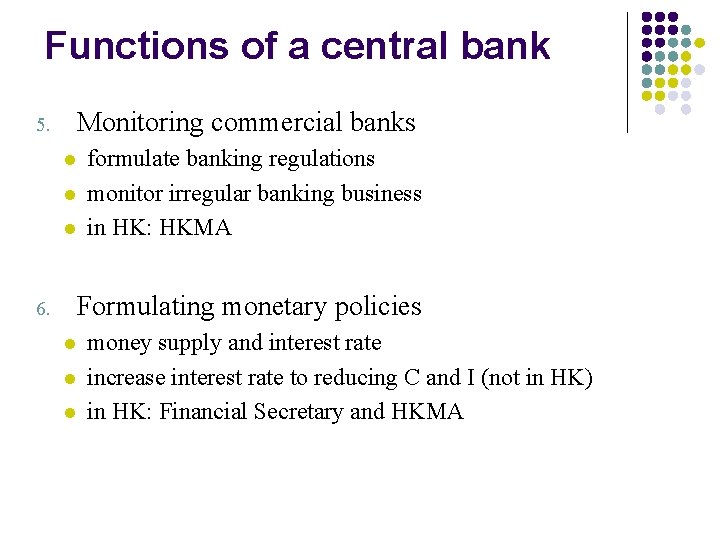 Functions of a central bank

5. Monitoring commercial banks
- formulate banking regulations
- monitor irregular banking business
- in HK: HKMA

6. Formulating monetary policies
- money supply and interest rate
- increase interest rate to reducing C and I (not in HK)
- in HK: Financial Secretary and HKMA